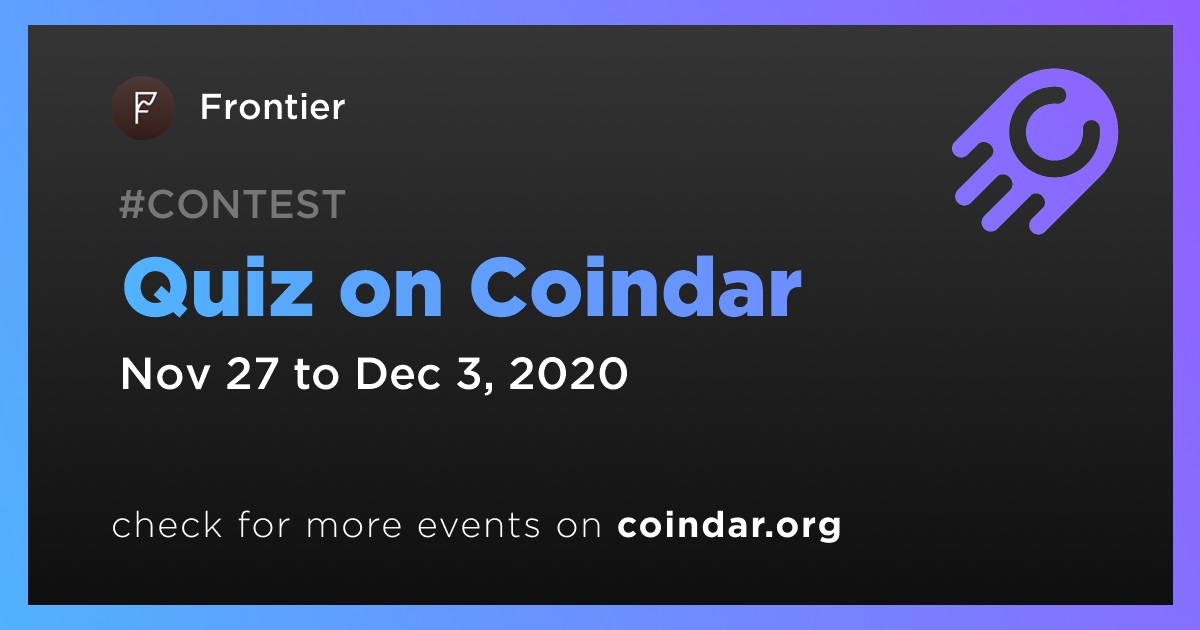 Frontier

#CONTEST

Quiz on Coindar

Nov 27 to Dec 3, 2020

check for more events on coindar.org